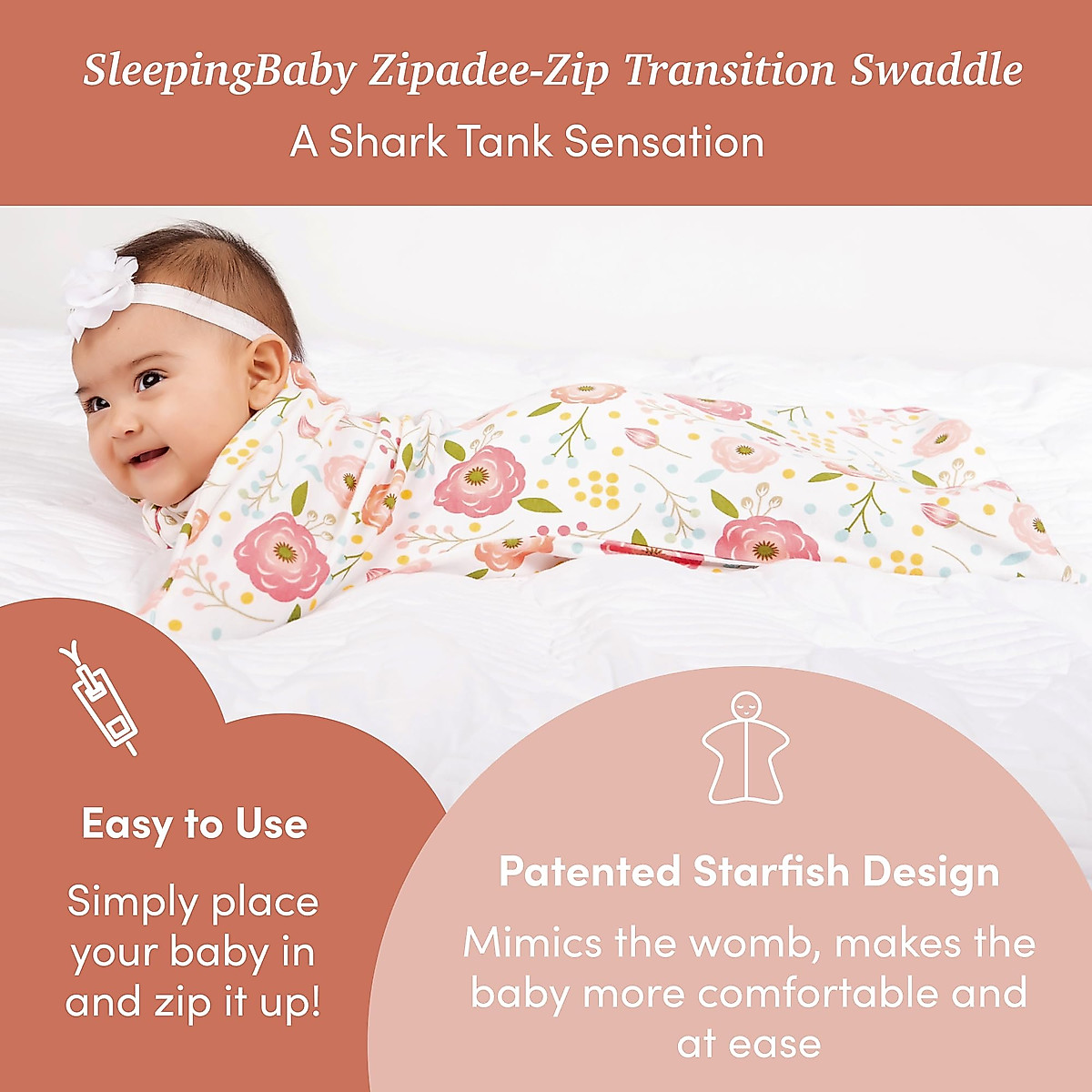 SleepingBaby Zipadee-Zip Transition Swaddle
A Shark Tank Sensation

Easy to Use

Simply place your baby in and zip it up!

Patented Starfish Design

Mimics the womb, makes the baby more comfortable and at ease